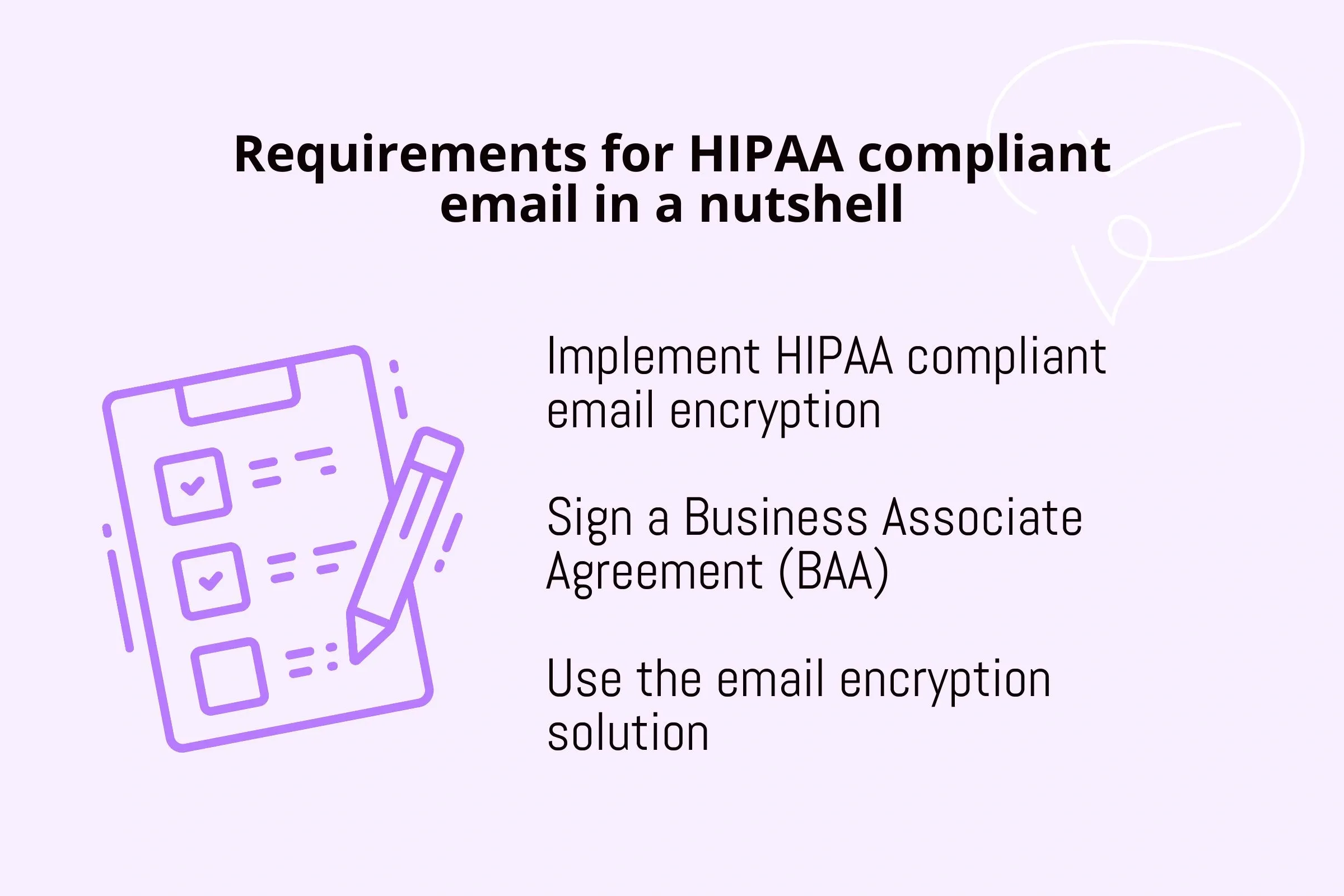 Requirements for HIPAA compliant email in a nutshell

Implement HIPAA compliant email encryption

Sign a Business Associate Agreement (BAA)

Use the email encryption solution